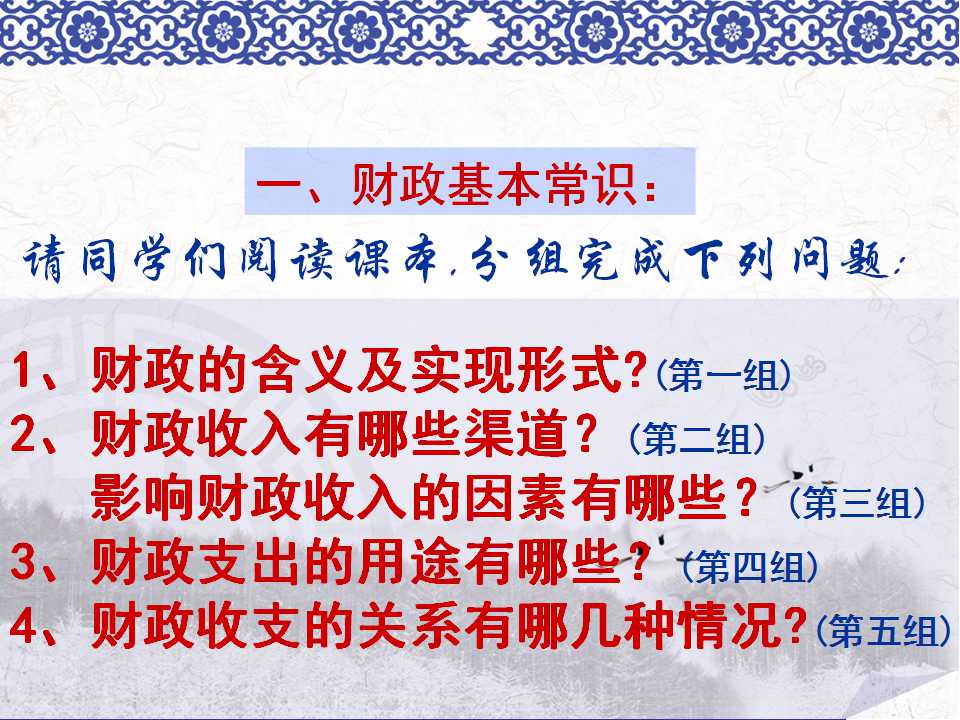 一、财政基本常识：

请同学们阅读课本，分组完成下列问题：

1、财政的含义及实现形式?(第一组)
2、财政收入有哪些渠道？(第二组)
影响财政收入的因素有哪些？(第三组)
3、财政支出的用途有哪些？(第四组)
4、财政收支的关系有哪几种情况?(第五组)